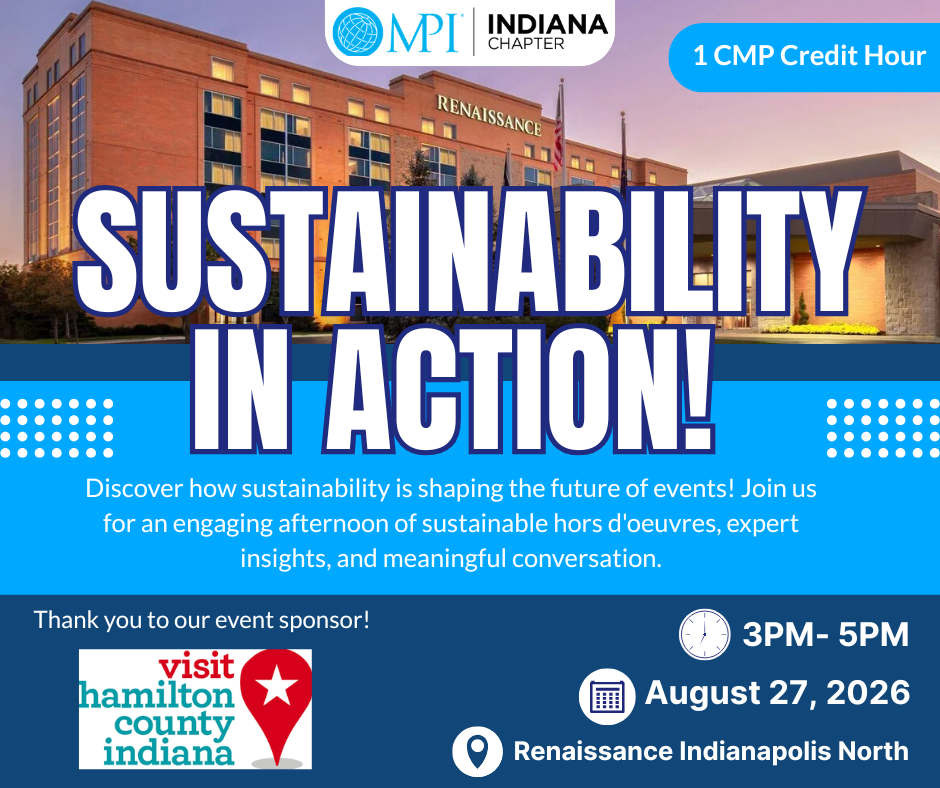 MPI | INDIANA CHAPTER

1 CMP Credit Hour

RENAISSANCE

SUSTAINABILITY IN ACTION!

Discover how sustainability is shaping the future of events! Join us for an engaging afternoon of sustainable hors d'oeuvres, expert insights, and meaningful conversation.

Thank you to our event sponsor!

visit hamilton county indiana

3PM- 5PM

August 27, 2026

Renaissance Indianapolis North